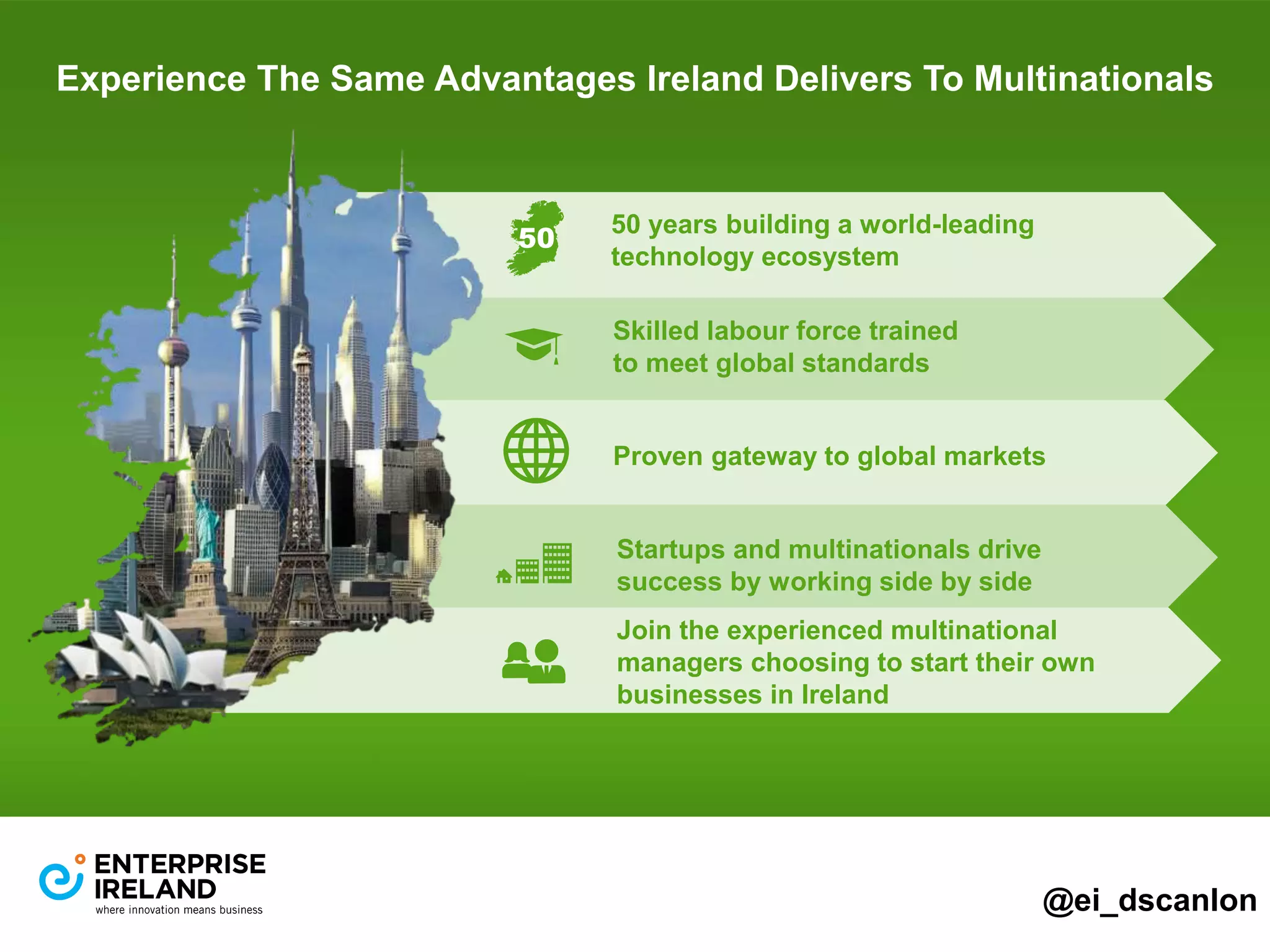 Experience The Same Advantages Ireland Delivers To Multinationals

50

50 years building a world-leading technology ecosystem

Skilled labour force trained to meet global standards

Proven gateway to global markets

Startups and multinationals drive success by working side by side

Join the experienced multinational managers choosing to start their own businesses in Ireland

ENTERPRISE IRELAND
where innovation means business

@ei_dscanlon